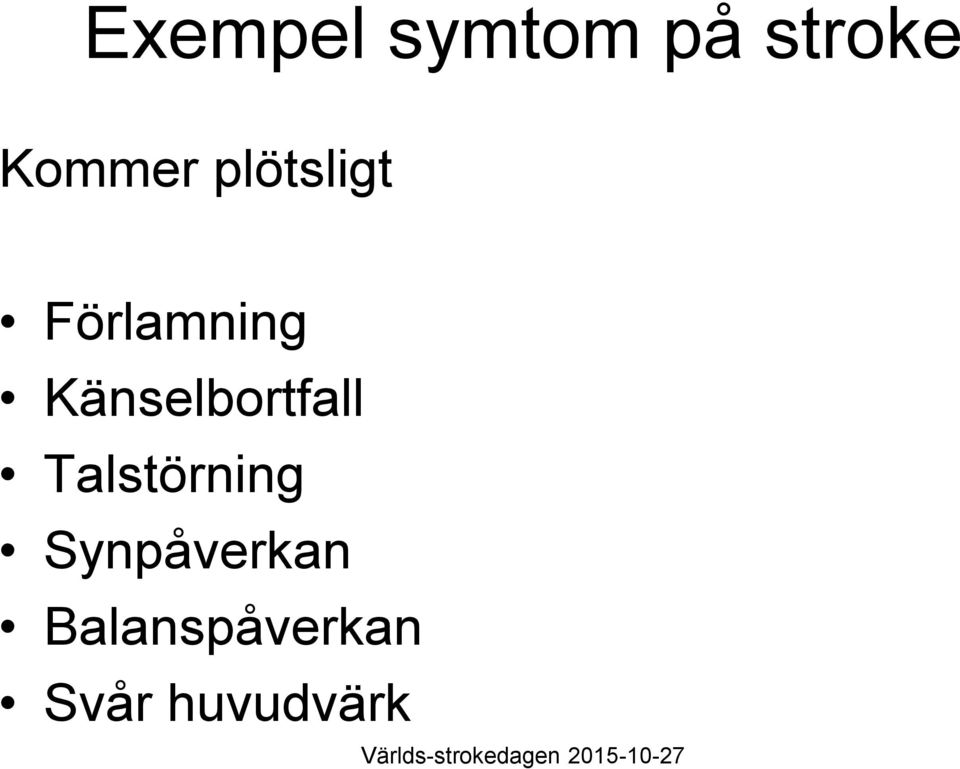 Exempel symtom på stroke

Kommer plötsligt

• Förlamning
• Känselbortfall
• Talstörning
• Synpåverkan
• Balanspåverkan
• Svår huvudvärk

Världs-strokedagen 2015-10-27